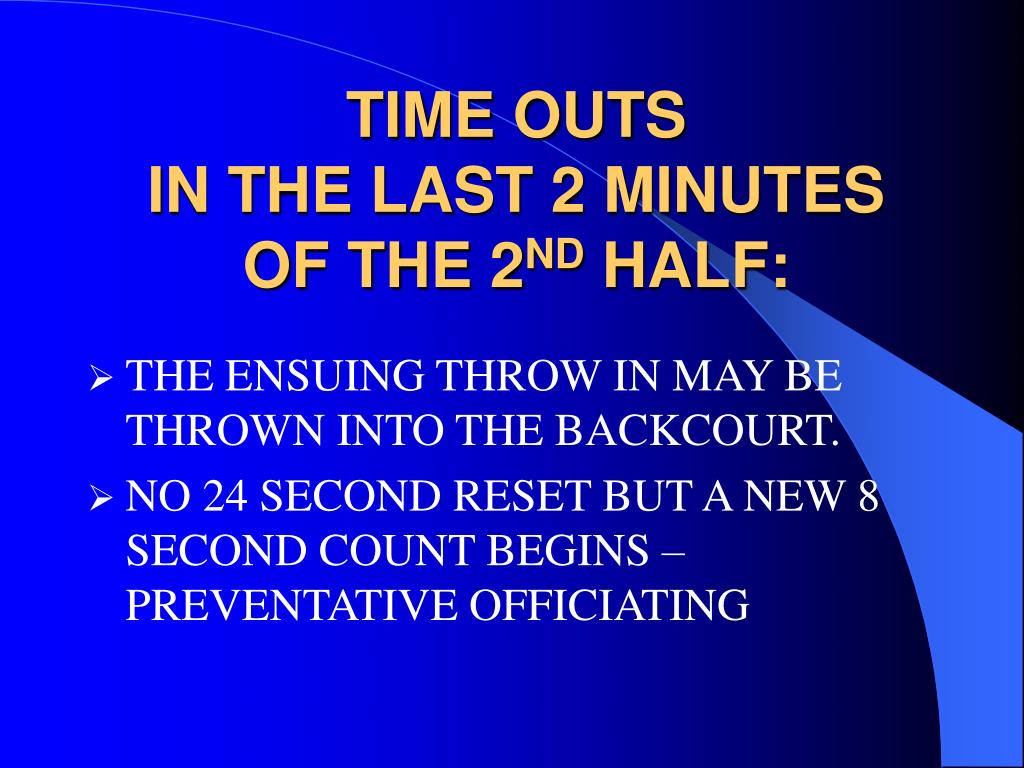 TIME OUTS
IN THE LAST 2 MINUTES
OF THE 2$^{ND}$ HALF:

➢ THE ENSUING THROW IN MAY BE THROWN INTO THE BACKCOURT.

➢ NO 24 SECOND RESET BUT A NEW 8 SECOND COUNT BEGINS – PREVENTATIVE OFFICIATING